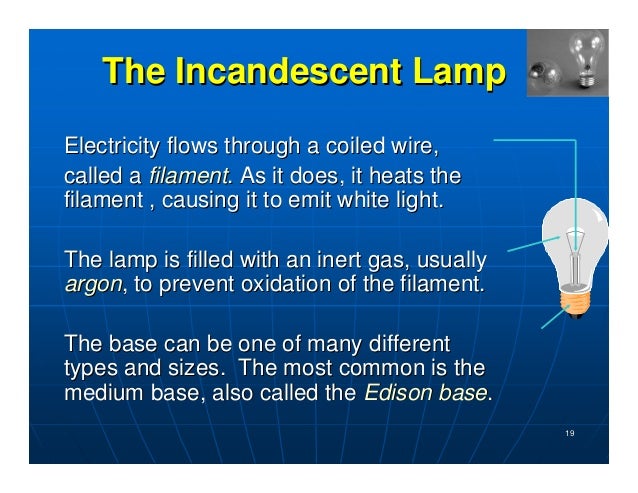 The Incandescent Lamp

Electricity flows through a coiled wire, called a filament. As it does, it heats the filament , causing it to emit white light.

The lamp is filled with an inert gas, usually argon, to prevent oxidation of the filament.

The base can be one of many different types and sizes. The most common is the medium base, also called the Edison base.

19